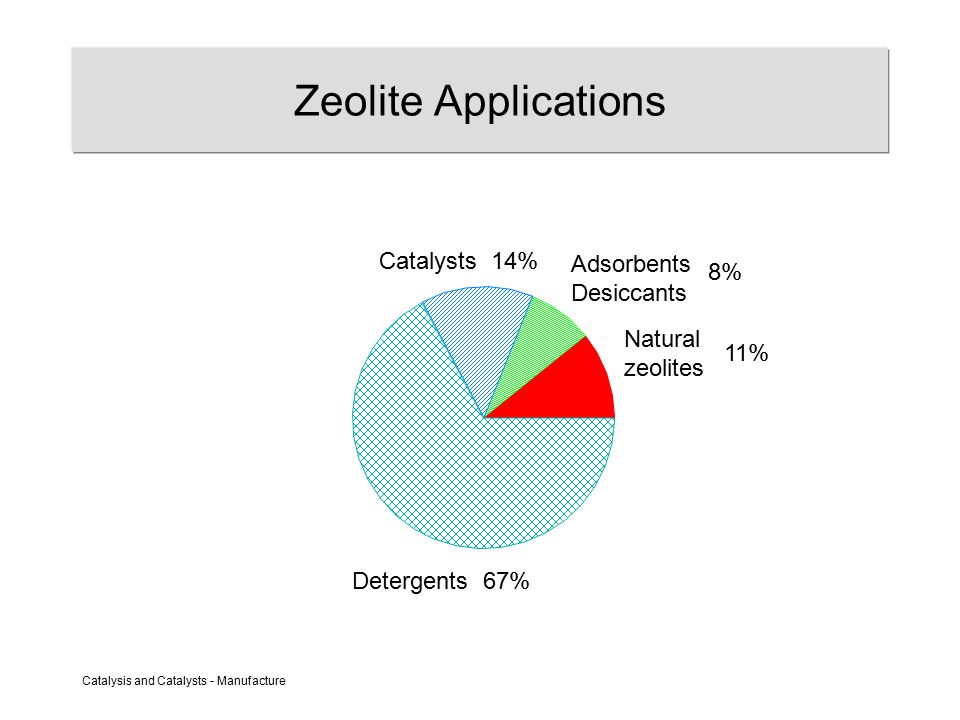 Zeolite Applications

Catalysts 14%

Adsorbents Desiccants 8%

Natural zeolites 11%

Detergents 67%

Catalysis and Catalysts - Manufacture